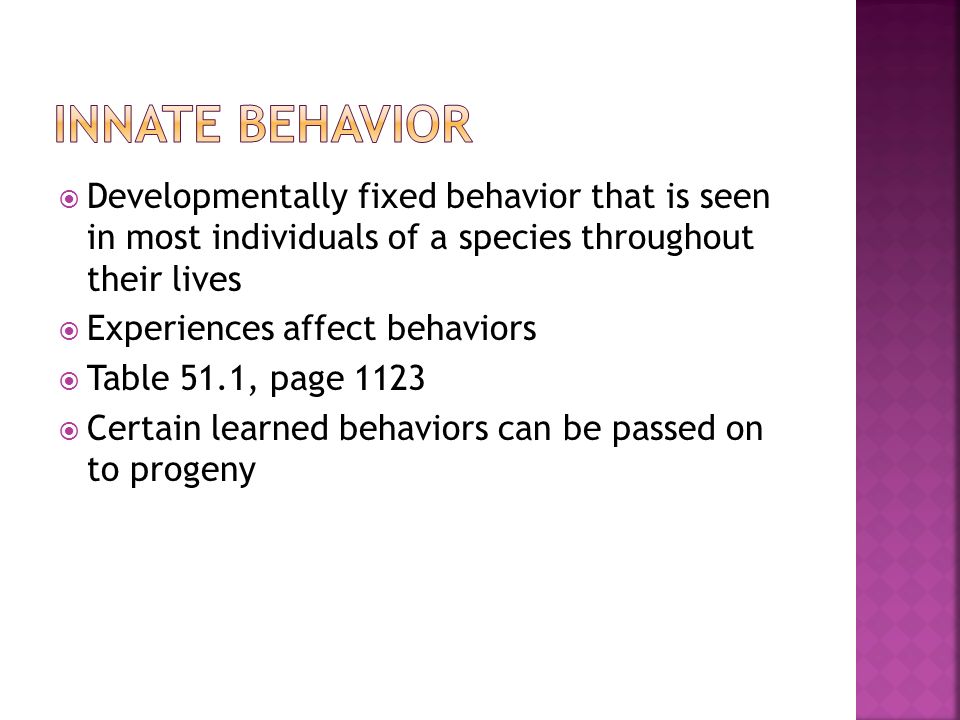 INNATE BEHAVIOR

Developmentally fixed behavior that is seen in most individuals of a species throughout their lives

Experiences affect behaviors

Table 51.1, page 1123

Certain learned behaviors can be passed on to progeny